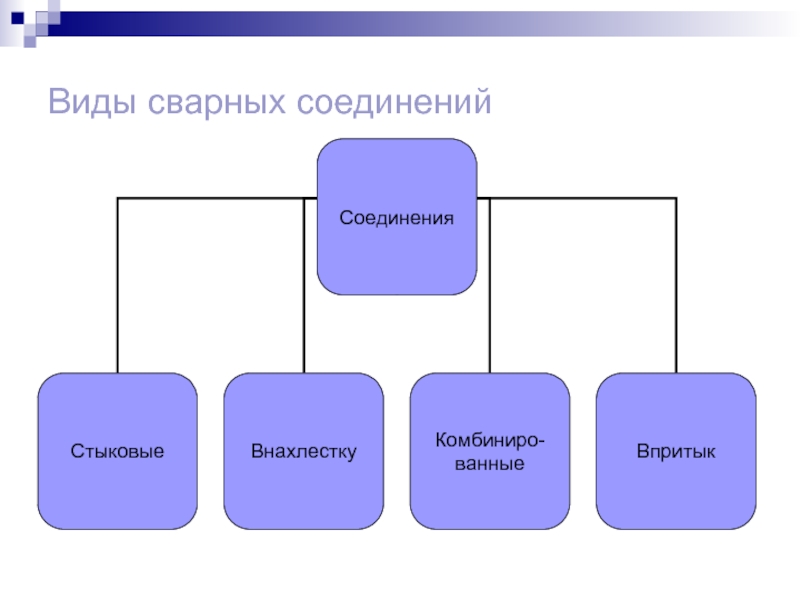 Виды сварных соединений

Соединения

Стыковые

Внахлестку

Комбинированные

Впритык